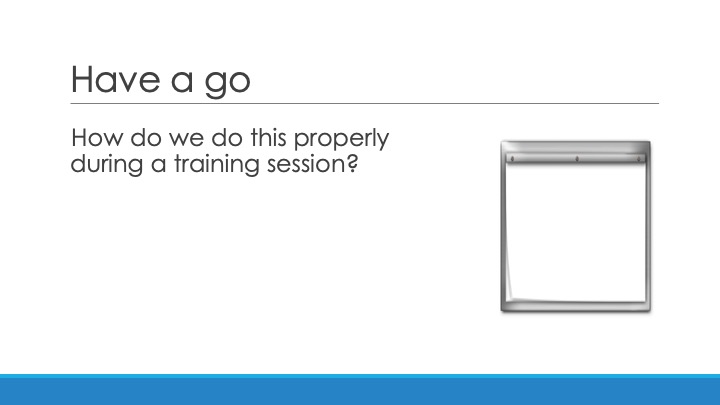 Have a go

How do we do this properly during a training session?